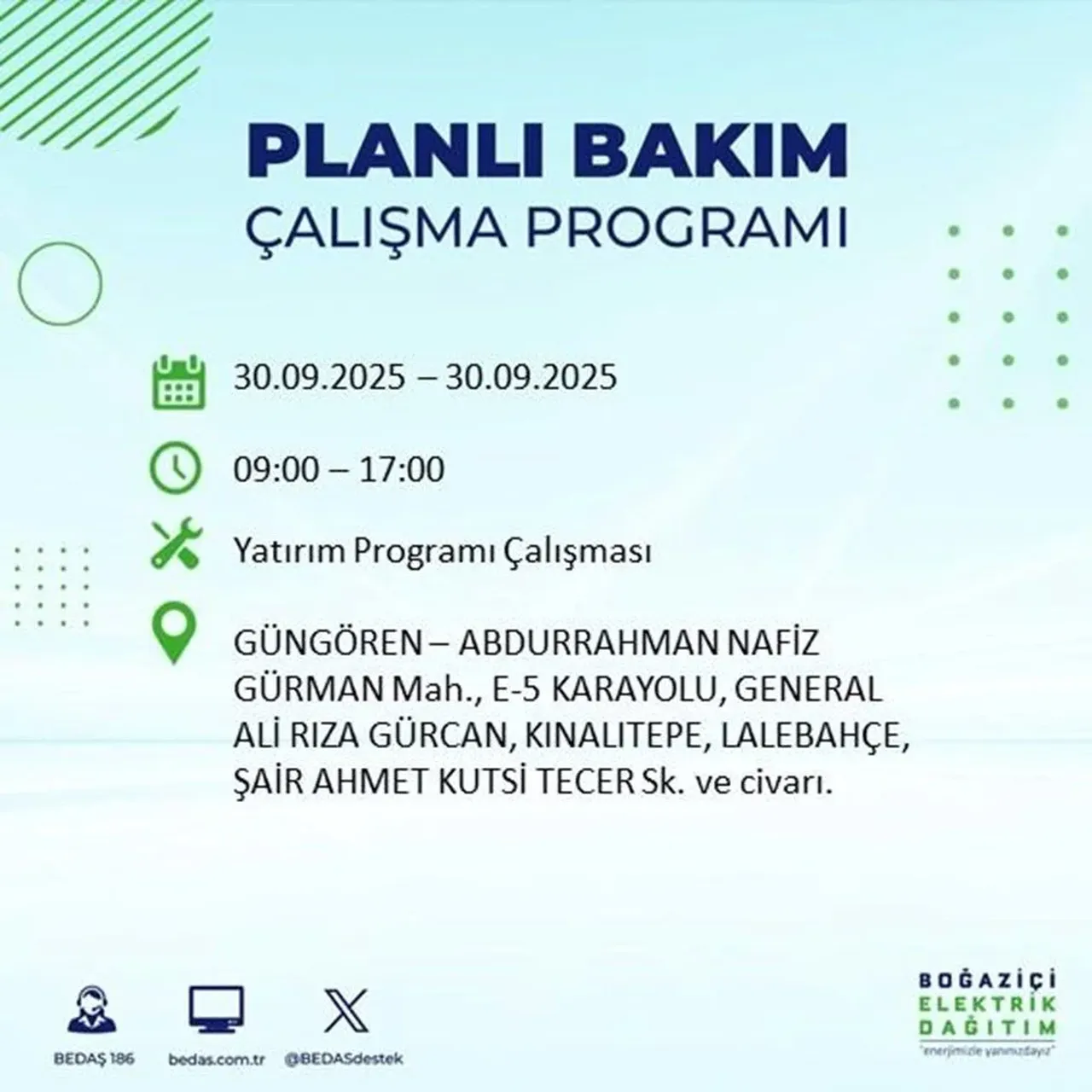 PLANLI BAKIM
ÇALIŞMA PROGRAMI

30.09.2025 – 30.09.2025

09:00 – 17:00

Yatırım Programı Çalışması

GÜNGÖREN – ABDURRAHMAN NAFİZ GÜRMAN Mah., E-5 KARAYOLU, GENERAL ALİ RIZA GÜRCAN, KINALITEPE, LALEBAHÇE, ŞAİR AHMET KUTSİ TECER Sk. ve civarı.

BEDAŞ 186
bedas.com.tr
@BEDASdestek

BOĞAZİÇİ
ELEKTRİK
DAĞITIM
"enerjimizle yanınızdayız"